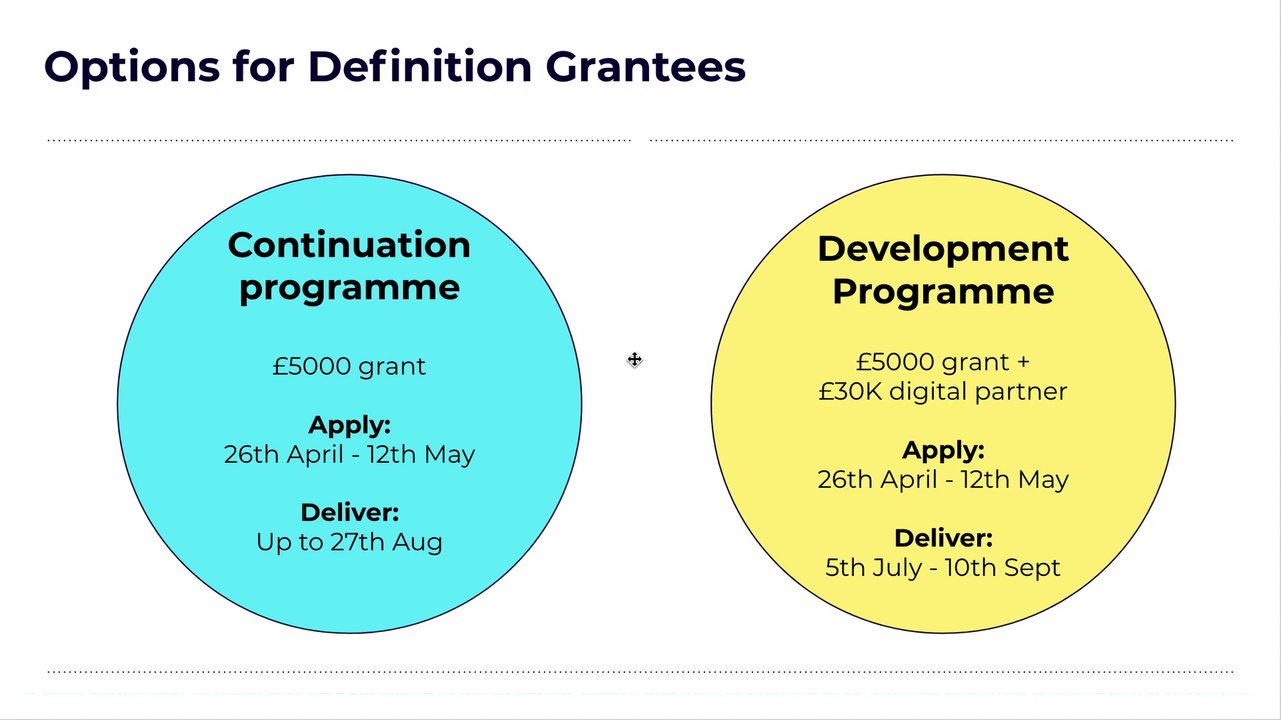 Options for Definition Grantees

Continuation programme

£5000 grant

Apply:
26th April - 12th May

Deliver:
Up to 27th Aug

Development Programme

£5000 grant +
£30K digital partner

Apply:
26th April - 12th May

Deliver:
5th July - 10th Sept